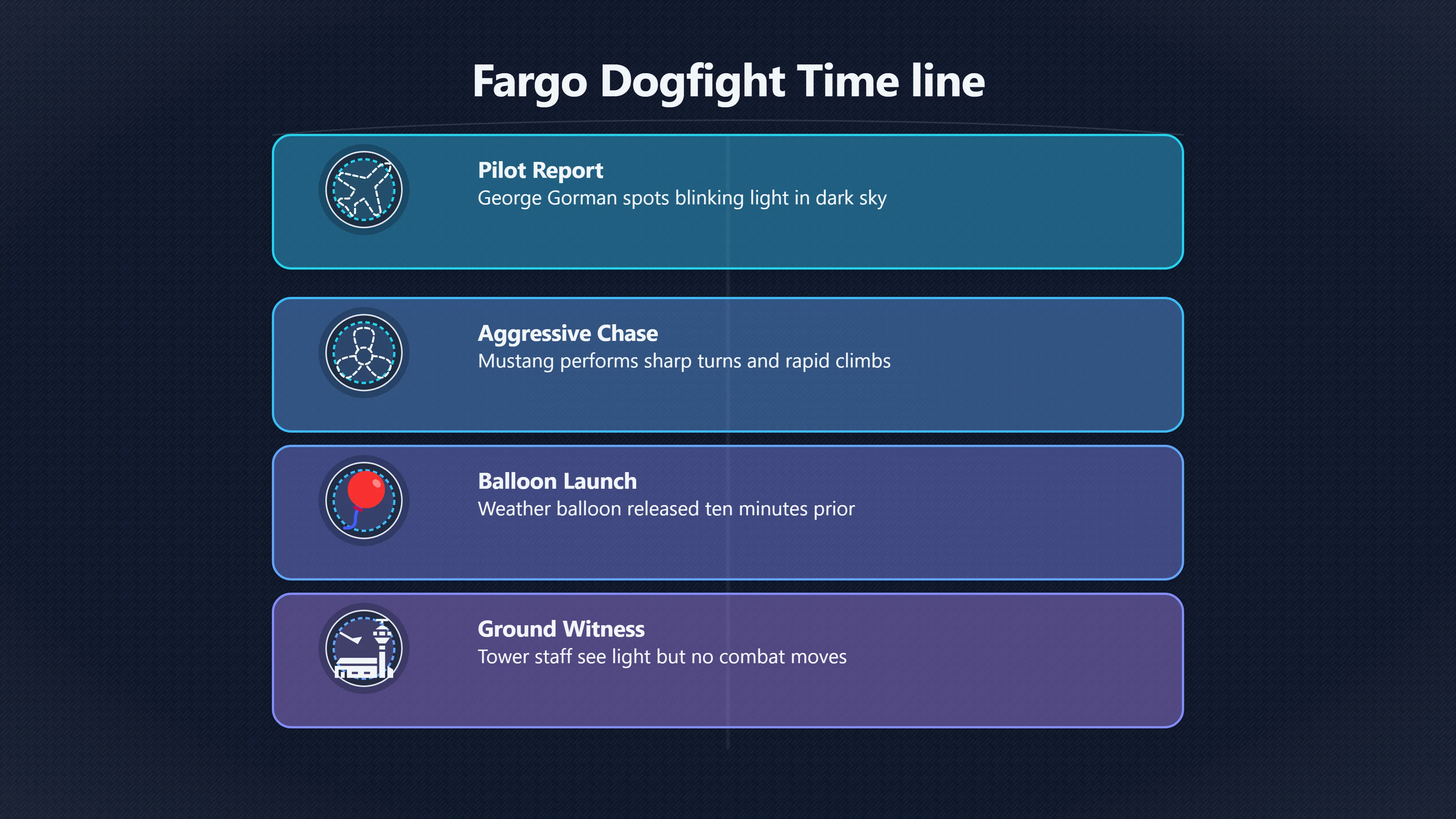 Fargo Dogfight Time line

Pilot Report
George Gorman spots blinking light in dark sky

Aggressive Chase
Mustang performs sharp turns and rapid climbs

Balloon Launch
Weather balloon released ten minutes prior

Ground Witness
Tower staff see light but no combat moves